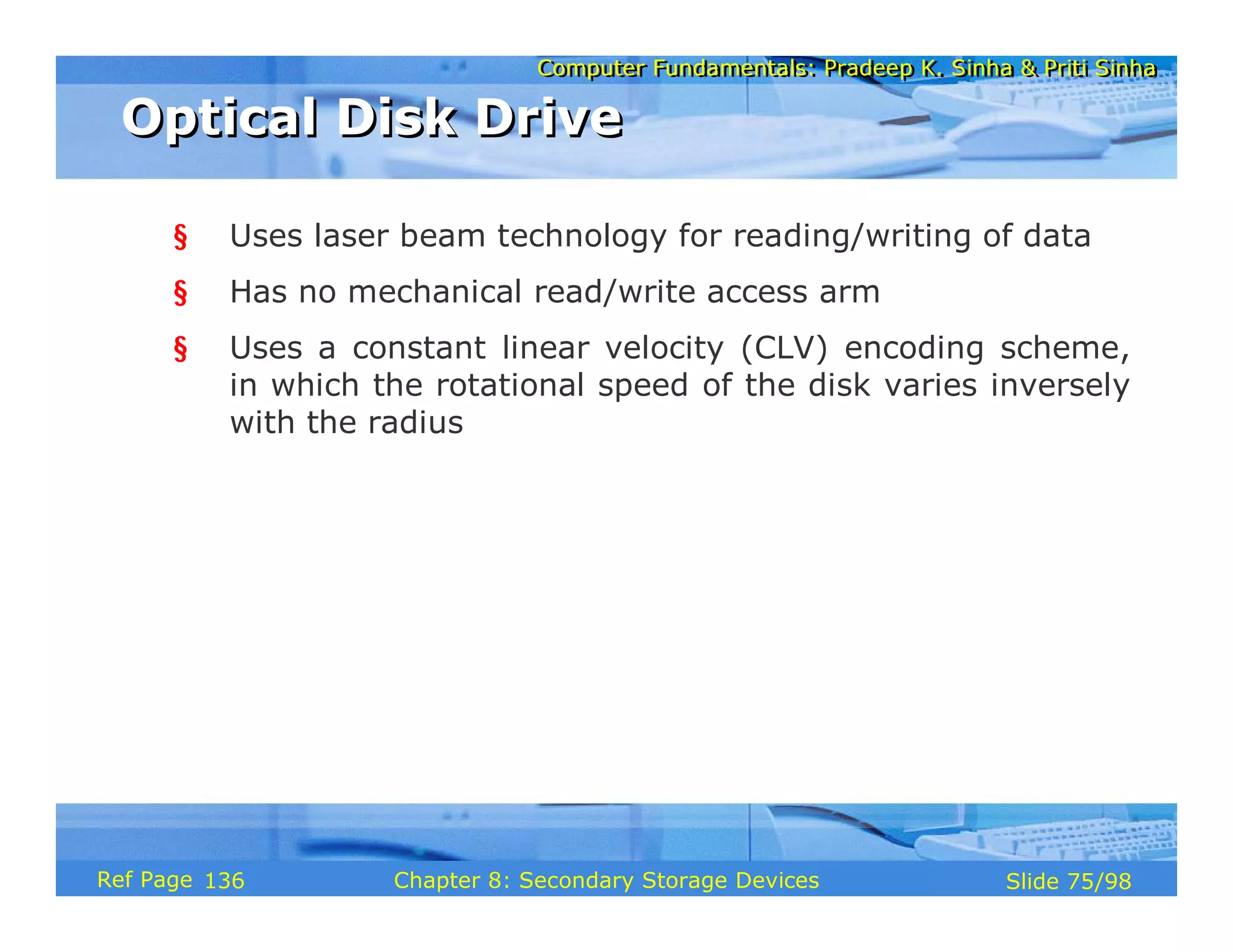 Computer Fundamentals: Pradeep K. Sinha & Priti Sinha

Optical Disk Drive

§ Uses laser beam technology for reading/writing of data

§ Has no mechanical read/write access arm

§ Uses a constant linear velocity (CLV) encoding scheme, in which the rotational speed of the disk varies inversely with the radius

Ref Page 136

Chapter 8: Secondary Storage Devices

Slide 75/98